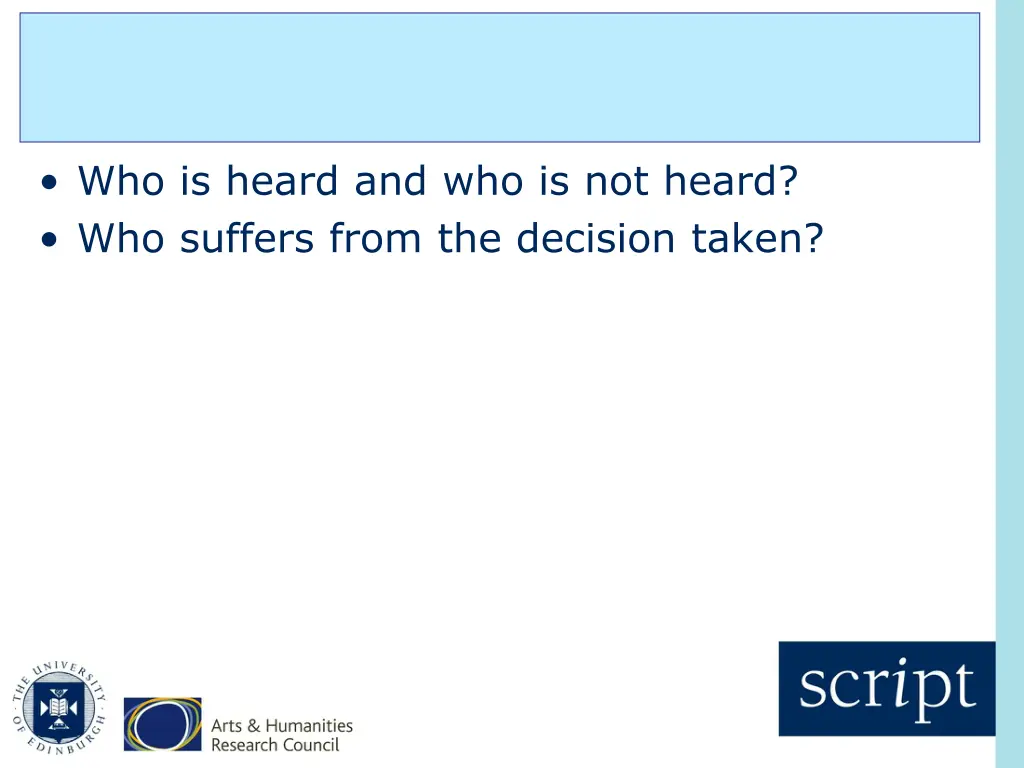 • Who is heard and who is not heard?
• Who suffers from the decision taken?

THE UNIVERSITY OF EDINBURGH

Arts & Humanities Research Council

script